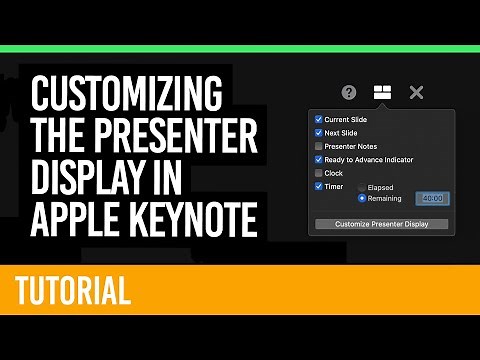 CUSTOMIZING THE PRESENTER DISPLAY IN APPLE KEYNOTE

?

Current Slide
Next Slide
Presenter Notes
Ready to Advance Indicator
Clock
Timer
Elapsed
Remaining
40:00
Customize Presenter Display

TUTORIAL